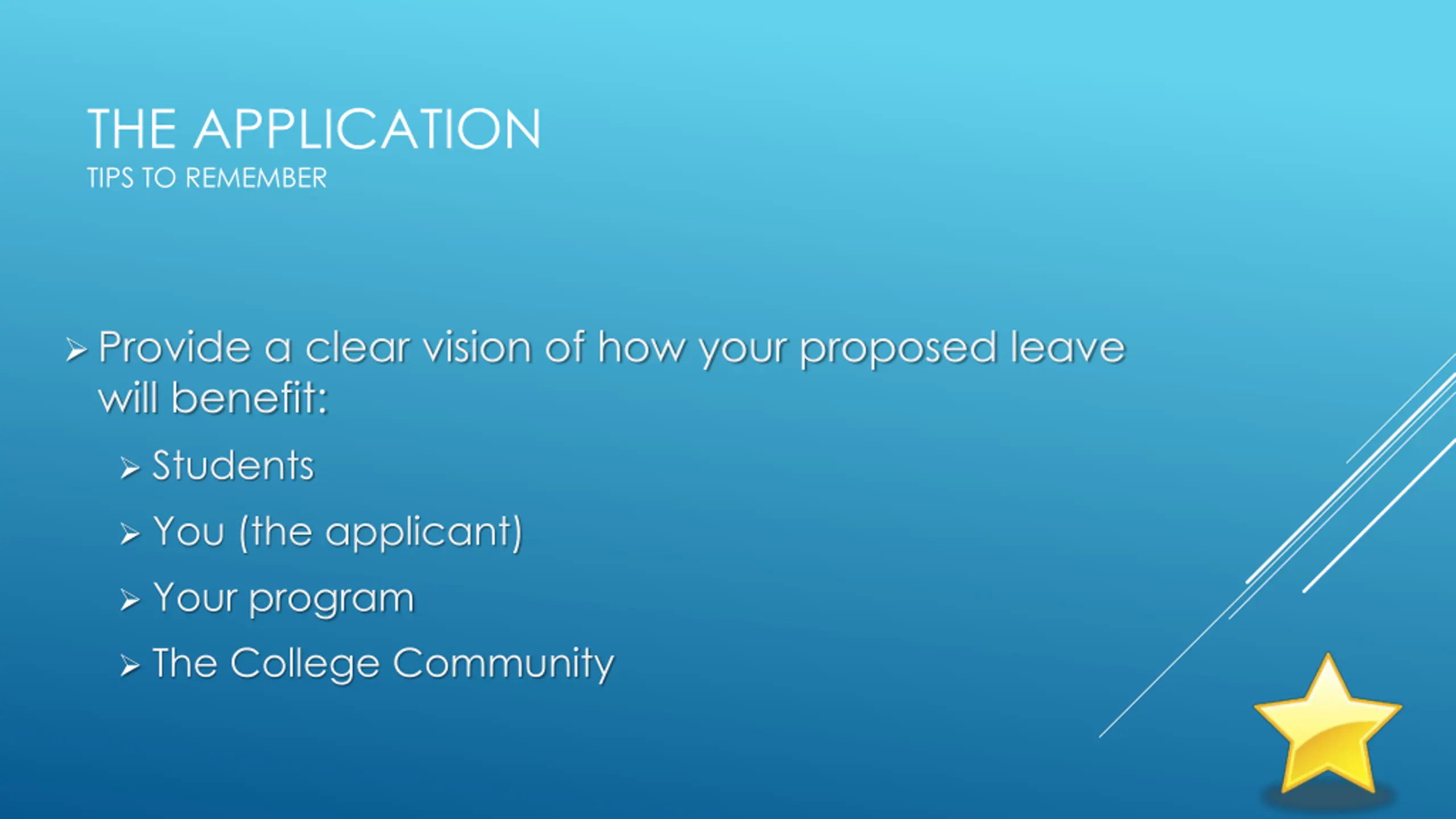 THE APPLICATION
TIPS TO REMEMBER

➢ Provide a clear vision of how your proposed leave will benefit:
➢ Students
➢ You (the applicant)
➢ Your program
➢ The College Community